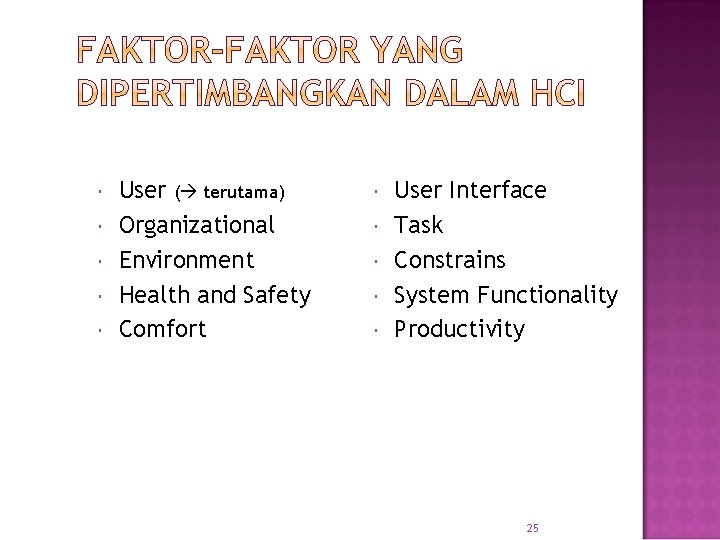 FAKTOR-FAKTOR YANG DIPERTIMBANGKAN DALAM HCI

- User (→ terutama)
- Organizational
- Environment
- Health and Safety
- Comfort

- User Interface
- Task
- Constrains
- System Functionality
- Productivity

25